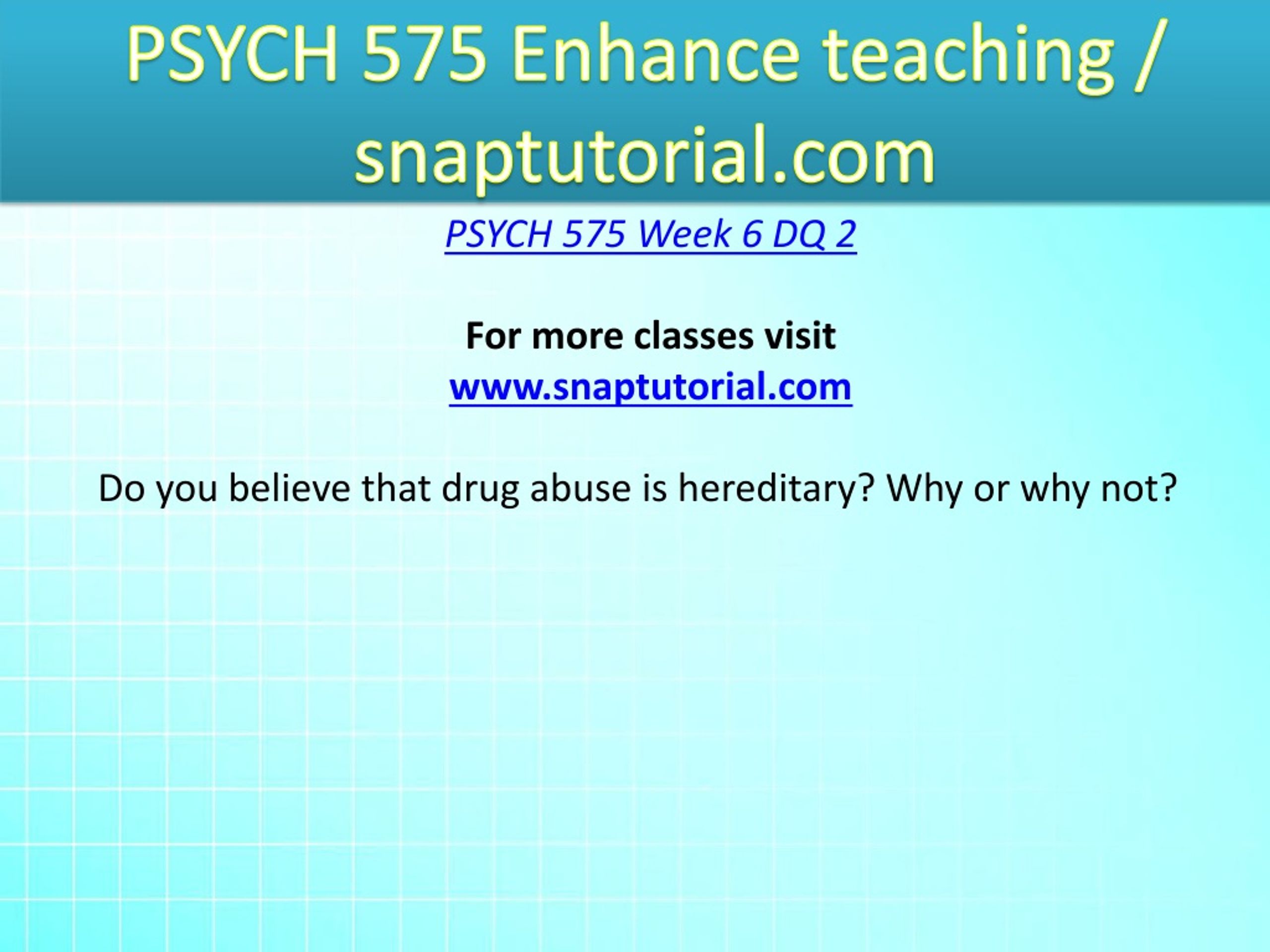 PSYCH 575 Enhance teaching / snaptutorial.com

PSYCH 575 Week 6 DQ 2

For more classes visit
www.snaptutorial.com

Do you believe that drug abuse is hereditary? Why or why not?